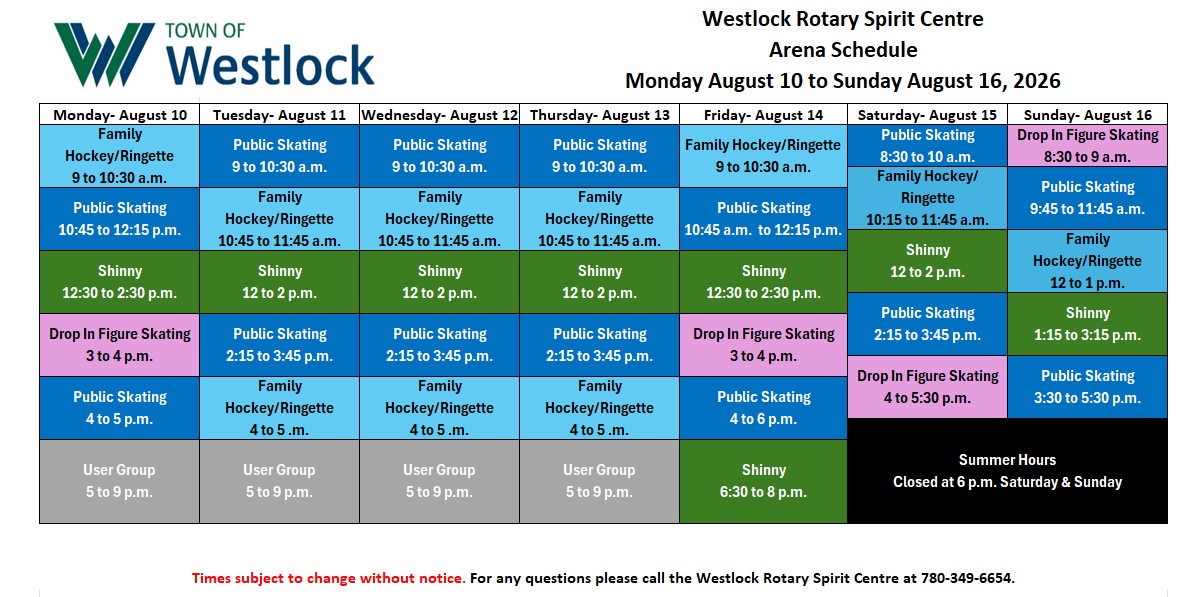 TOWN OF
Westlock

Westlock Rotary Spirit Centre
Arena Schedule
Monday August 10 to Sunday August 16, 2026

| Monday- August 10 | Tuesday- August 11 | Wednesday- August 12 | Thursday- August 13 | Friday- August 14 | Saturday- August 15 | Sunday- August 16 |
|---|---|---|---|---|---|---|
| Family Hockey/Ringette 9 to 10:30 a.m. | Public Skating 9 to 10:30 a.m. | Public Skating 9 to 10:30 a.m. | Public Skating 9 to 10:30 a.m. | Family Hockey/Ringette 9 to 10:30 a.m. | Public Skating 8:30 to 10 a.m. | Drop In Figure Skating 8:30 to 9 a.m. |
| Public Skating 10:45 to 12:15 p.m. | Family Hockey/Ringette 10:45 to 11:45 a.m. | Family Hockey/Ringette 10:45 to 11:45 a.m. | Family Hockey/Ringette 10:45 to 11:45 a.m. | Public Skating 10:45 a.m. to 12:15 p.m. | Family Hockey/ Ringette 10:15 to 11:45 a.m. | Public Skating 9:45 to 11:45 a.m. |
| Shinny 12:30 to 2:30 p.m. | Shinny 12 to 2 p.m. | Shinny 12 to 2 p.m. | Shinny 12 to 2 p.m. | Shinny 12:30 to 2:30 p.m. | Shinny 12 to 2 p.m. | Family Hockey/Ringette 12 to 1 p.m. |
| Drop In Figure Skating 3 to 4 p.m. | Public Skating 2:15 to 3:45 p.m. | Public Skating 2:15 to 3:45 p.m. | Public Skating 2:15 to 3:45 p.m. | Drop In Figure Skating 3 to 4 p.m. | Public Skating 2:15 to 3:45 p.m. | Shinny 1:15 to 3:15 p.m. |
| Public Skating 4 to 5 p.m. | Family Hockey/Ringette 4 to 5 .m. | Family Hockey/Ringette 4 to 5 .m. | Family Hockey/Ringette 4 to 5 .m. | Public Skating 4 to 6 p.m. | Drop In Figure Skating 4 to 5:30 p.m. | Public Skating 3:30 to 5:30 p.m. |
| User Group 5 to 9 p.m. | User Group 5 to 9 p.m. | User Group 5 to 9 p.m. | User Group 5 to 9 p.m. | Shinny 6:30 to 8 p.m. | Summer Hours Closed at 6 p.m. Saturday & Sunday | |

Times subject to change without notice. For any questions please call the Westlock Rotary Spirit Centre at 780-349-6654.